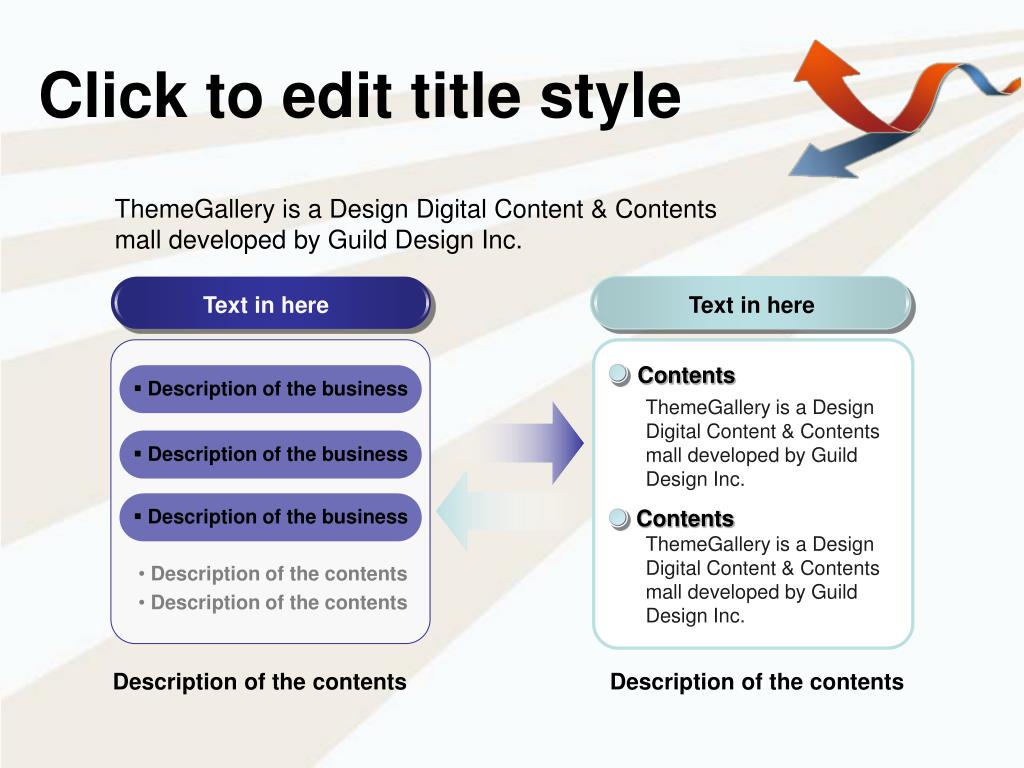 Click to edit title style

ThemeGallery is a Design Digital Content & Contents mall developed by Guild Design Inc.

Text in here

▪ Description of the business

▪ Description of the business

▪ Description of the business

• Description of the contents
• Description of the contents

Description of the contents

Text in here

Contents

ThemeGallery is a Design Digital Content & Contents mall developed by Guild Design Inc.

Contents

ThemeGallery is a Design Digital Content & Contents mall developed by Guild Design Inc.

Description of the contents